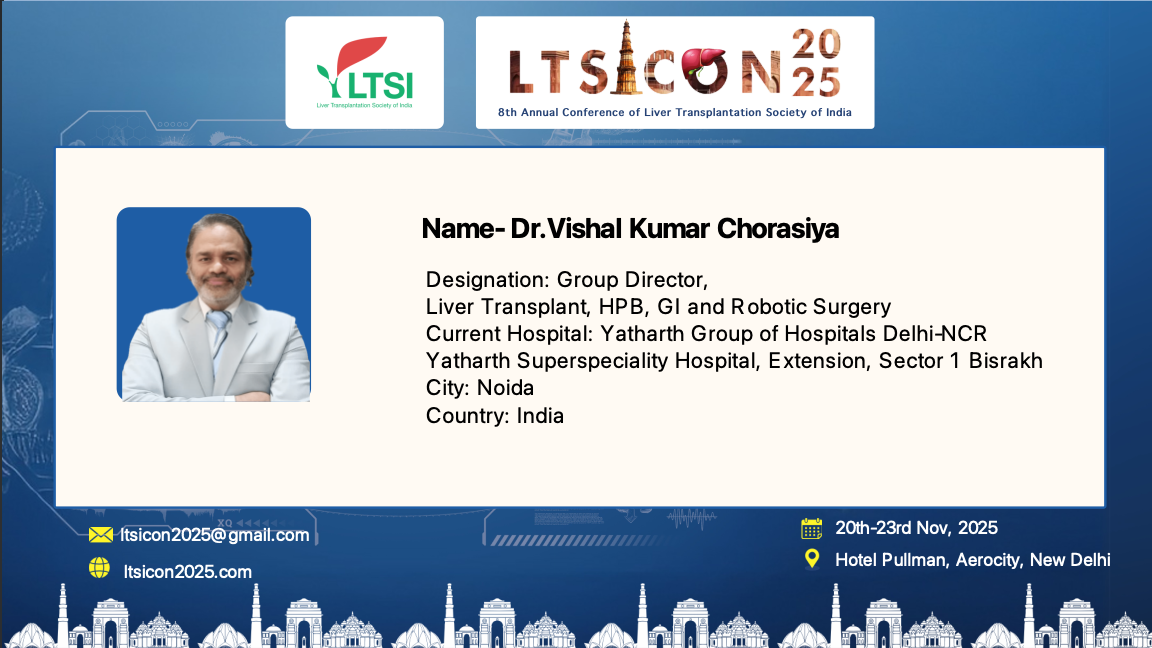 LTSI
Liver Transplantation Society of India

LTSICON 2025
8th Annual Conference of Liver Transplantation Society of India

Name- Dr.Vishal Kumar Chorasiya

Designation: Group Director,
Liver Transplant, HPB, GI and Robotic Surgery
Current Hospital: Yatharth Group of Hospitals Delhi-NCR
Yatharth Superspeciality Hospital, Extension, Sector 1 Bisrakh
City: Noida
Country: India

ltsicon2025@gmail.com
ltsicon2025.com

20th-23rd Nov, 2025
Hotel Pullman, Aerocity, New Delhi